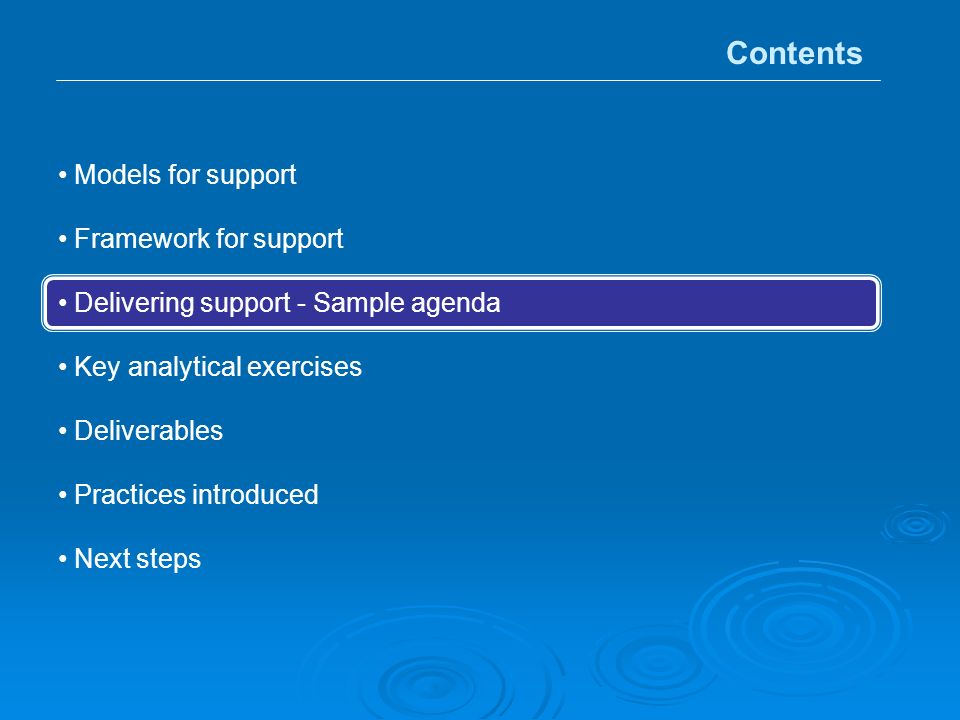 Contents

• Models for support

• Framework for support

• Delivering support - Sample agenda

• Key analytical exercises

• Deliverables

• Practices introduced

• Next steps